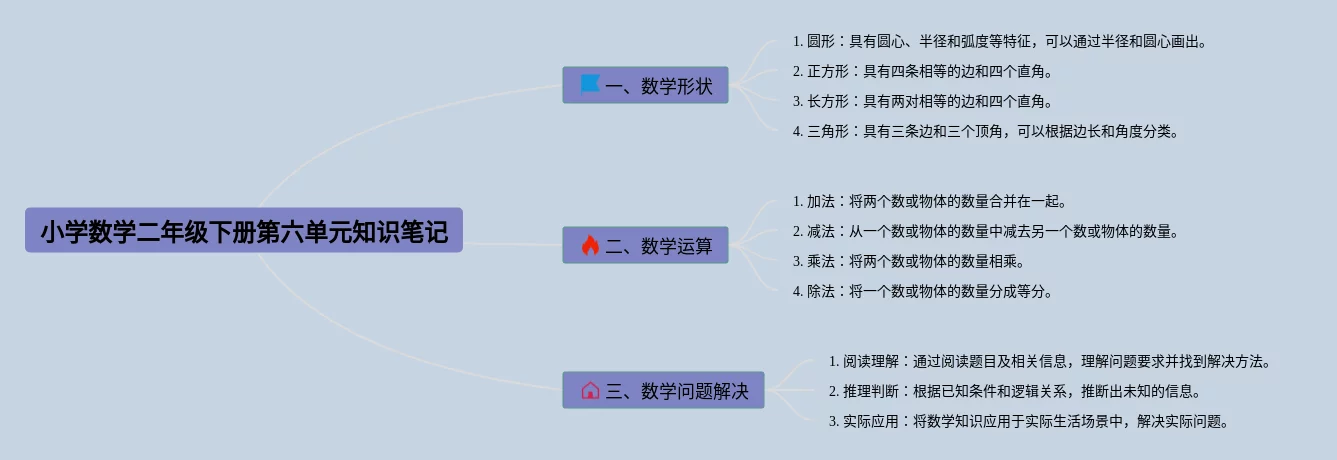 小学数学二年级下册第六单元知识笔记

一、数学形状

1. 圆形：具有圆心、半径和弧度等特征，可以通过半径和圆心画出。
2. 正方形：具有四条相等的边和四个直角。
3. 长方形：具有两对相等的边和四个直角。
4. 三角形：具有三条边和三个顶角，可以根据边长和角度分类。

二、数学运算

1. 加法：将两个数或物体的数量合并在一起。
2. 减法：从一个数或物体的数量中减去另一个数或物体的数量。
3. 乘法：将两个数或物体的数量相乘。
4. 除法：将一个数或物体的数量分成等分。

三、数学问题解决

1. 阅读理解：通过阅读题目及相关信息，理解问题要求并找到解决方法。
2. 推理判断：根据已知条件和逻辑关系，推断出未知的信息。
3. 实际应用：将数学知识应用于实际生活场景中，解决实际问题。